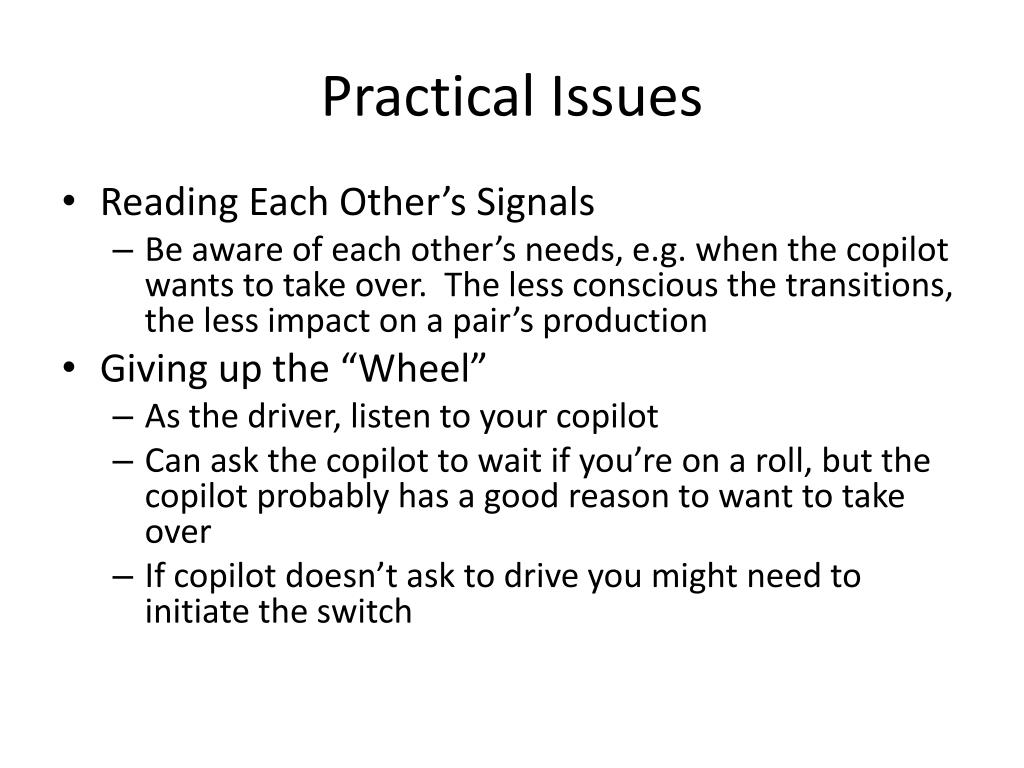 Practical Issues

• Reading Each Other’s Signals
– Be aware of each other’s needs, e.g. when the copilot wants to take over. The less conscious the transitions, the less impact on a pair’s production

• Giving up the “Wheel”
– As the driver, listen to your copilot
– Can ask the copilot to wait if you’re on a roll, but the copilot probably has a good reason to want to take over
– If copilot doesn’t ask to drive you might need to initiate the switch